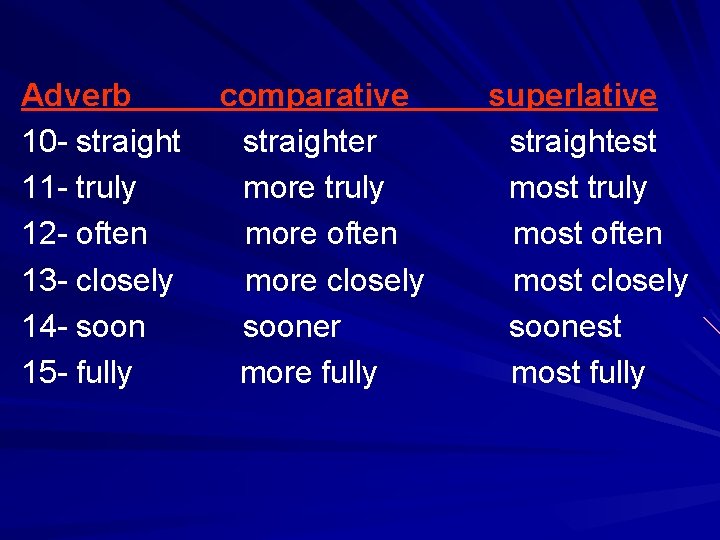 | Adverb | comparative | superlative |
|---|---|---|
| 10- straight | straighter | straightest |
| 11- truly | more truly | most truly |
| 12- often | more often | most often |
| 13- closely | more closely | most closely |
| 14- soon | sooner | soonest |
| 15- fully | more fully | most fully |